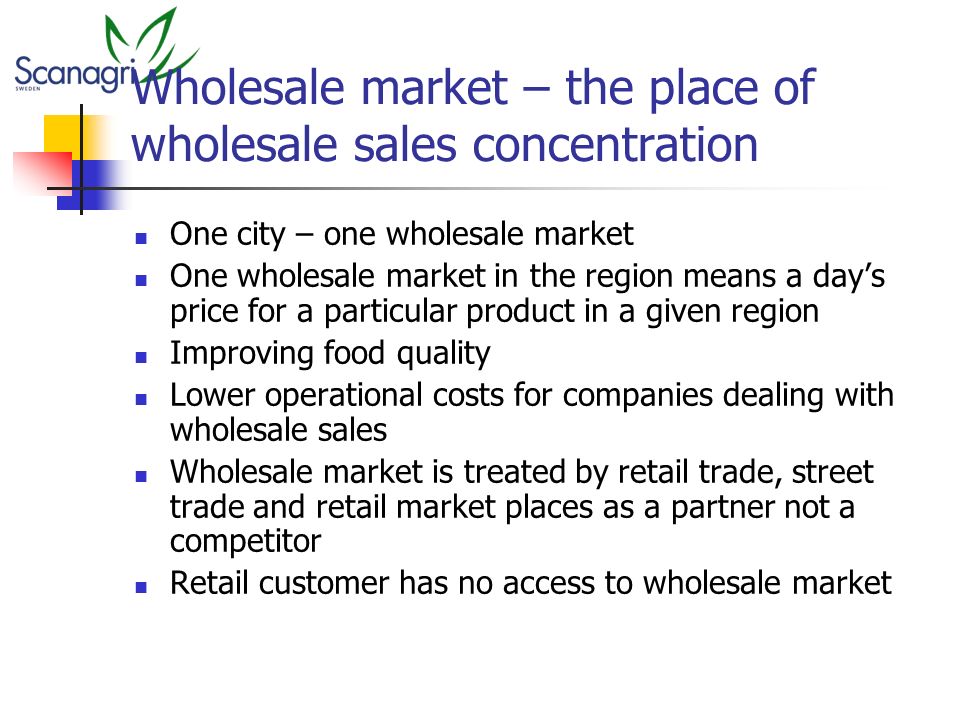 Scanagri
SWEDEN

Wholesale market – the place of wholesale sales concentration

- One city – one wholesale market
- One wholesale market in the region means a day's price for a particular product in a given region
- Improving food quality
- Lower operational costs for companies dealing with wholesale sales
- Wholesale market is treated by retail trade, street trade and retail market places as a partner not a competitor
- Retail customer has no access to wholesale market